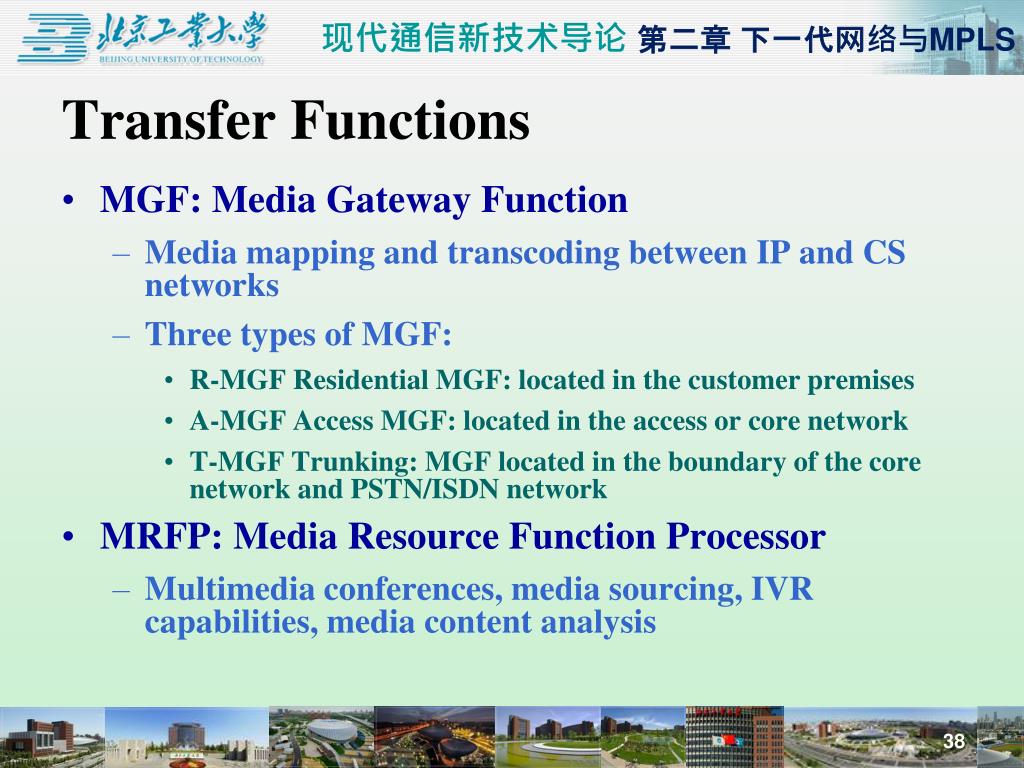 北京工业大学
BEIJING UNIVERSITY OF TECHNOLOGY

现代通信新技术导论 第二章 下一代网络与MPLS

Transfer Functions

• MGF: Media Gateway Function
– Media mapping and transcoding between IP and CS networks
– Three types of MGF:
• R-MGF Residential MGF: located in the customer premises
• A-MGF Access MGF: located in the access or core network
• T-MGF Trunking: MGF located in the boundary of the core network and PSTN/ISDN network
• MRFP: Media Resource Function Processor
– Multimedia conferences, media sourcing, IVR capabilities, media content analysis

38